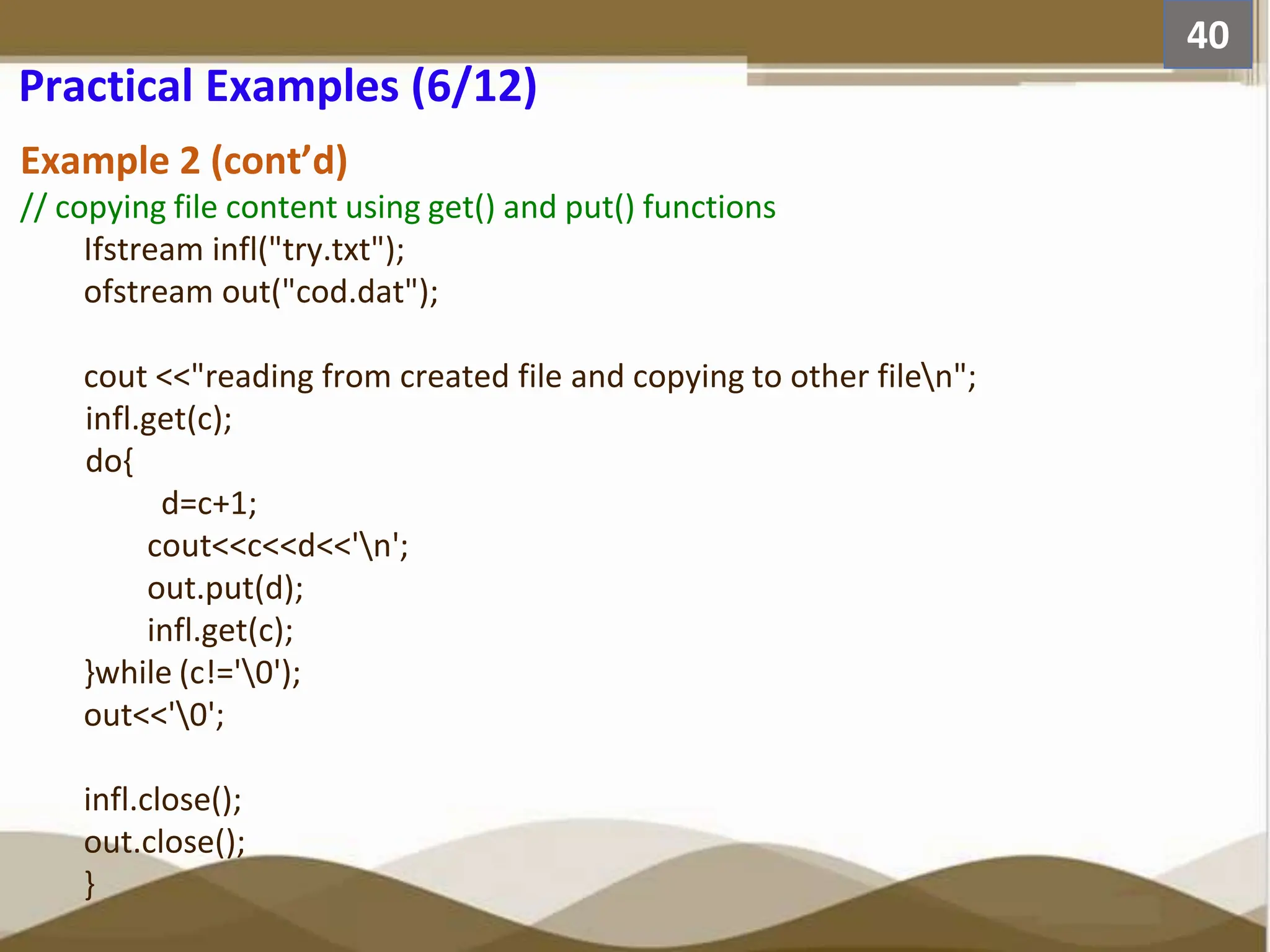 40

Practical Examples (6/12)

Example 2 (cont’d)
// copying file content using get() and put() functions
Ifstream infl("try.txt");
ofstream out("cod.dat");

cout <<"reading from created file and copying to other file\n";
infl.get(c);
do{
d=c+1;
cout<<c<<d<<'\n';
out.put(d);
infl.get(c);
}while (c!='\0');
out<<'\0';

infl.close();
out.close();
}